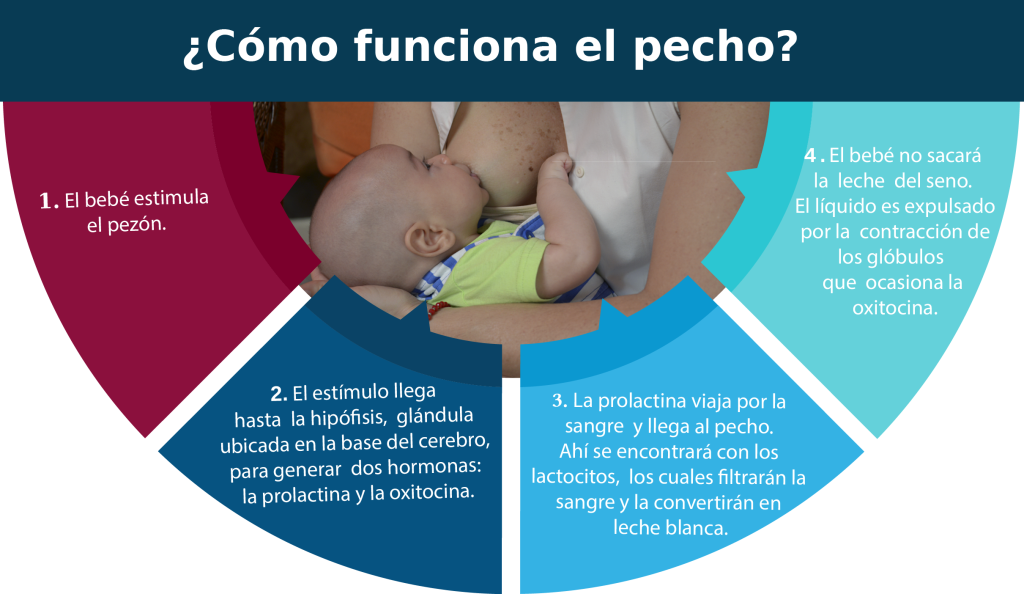 ¿Cómo funciona el pecho?

1. El bebé estimula el pezón.

2. El estímulo llega hasta la hipófisis, glándula ubicada en la base del cerebro, para generar dos hormonas: la prolactina y la oxitocina.

3. La prolactina viaja por la sangre y llega al pecho. Ahí se encontrará con los lactocitos, los cuales filtrarán la sangre y la convertirán en leche blanca.

4. El bebé no sacará la leche del seno. El líquido es expulsado por la contracción de los glóbulos que ocasiona la oxitocina.